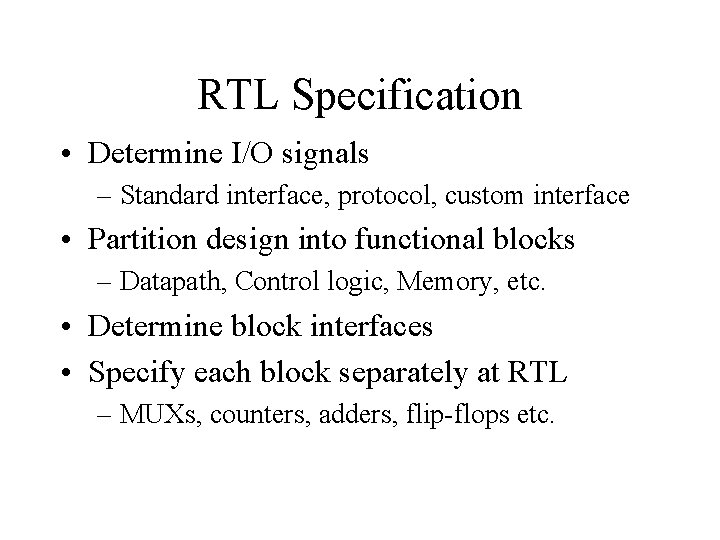 RTL Specification

• Determine I/O signals
 – Standard interface, protocol, custom interface
• Partition design into functional blocks
 – Datapath, Control logic, Memory, etc.
• Determine block interfaces
• Specify each block separately at RTL
 – MUXs, counters, adders, flip-flops etc.